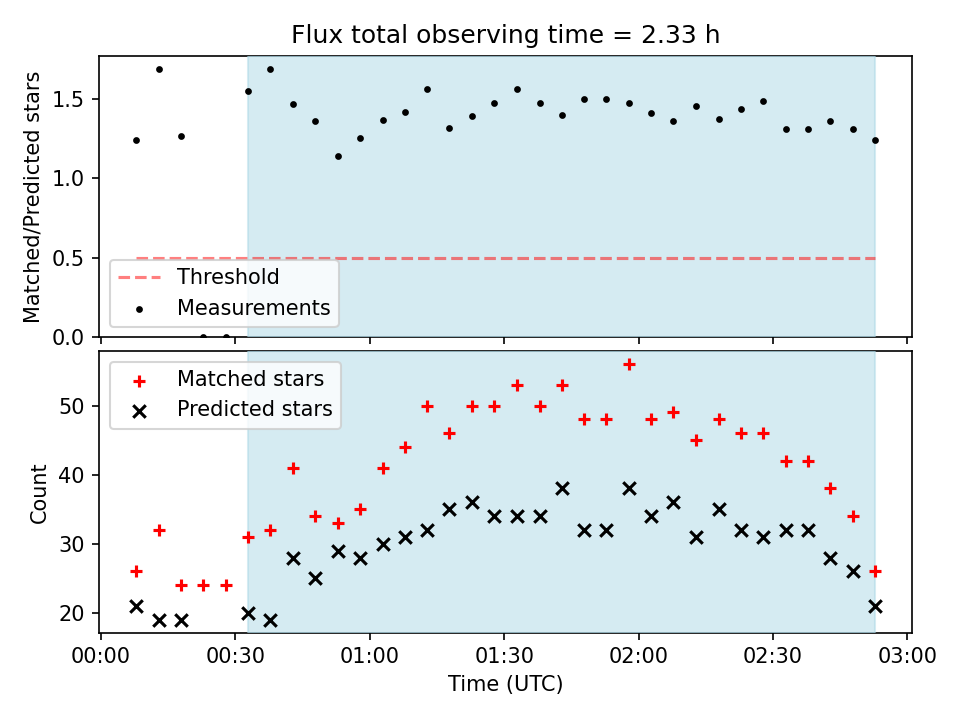 Flux total observing time = 2.33 h

Matched/Predicted stars

1.5
1.0
0.5
0.0

Threshold
Measurements

Matched stars
Predicted stars

Count

50
40
30
20

00:00 00:30 01:00 01:30 02:00 02:30 03:00
Time (UTC)